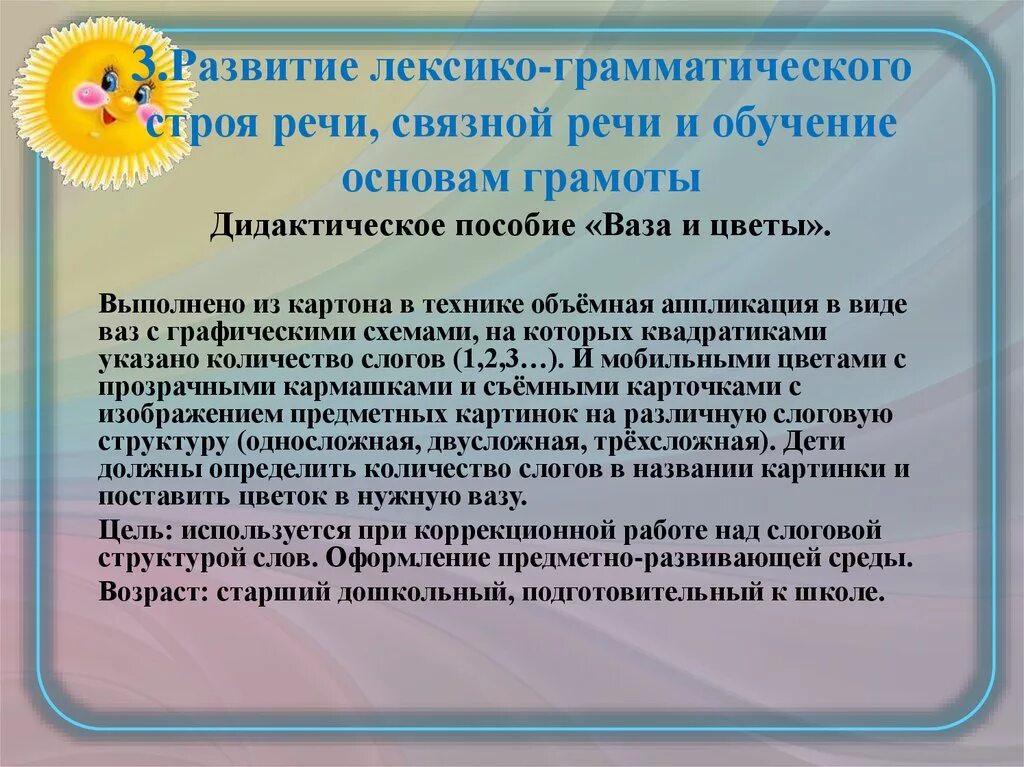 3.Развитие лексико-грамматического строя речи, связной речи и обучение основам грамоты

Дидактическое пособие «Ваза и цветы».

Выполнено из картона в технике объёмная аппликация в виде ваз с графическими схемами, на которых квадратиками указано количество слогов (1,2,3…). И мобильными цветами с прозрачными кармашками и съёмными карточками с изображением предметных картинок на различную слоговую структуру (односложная, двусложная, трёхсложная). Дети должны определить количество слогов в названии картинки и поставить цветок в нужную вазу.

Цель: используется при коррекционной работе над слоговой структурой слов. Оформление предметно-развивающей среды.

Возраст: старший дошкольный, подготовительный к школе.